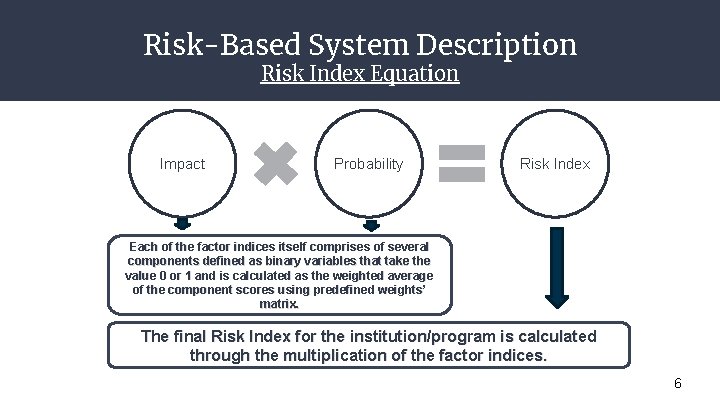 Risk-Based System Description
Risk Index Equation

Impact

Probability

Risk Index

Each of the factor indices itself comprises of several components defined as binary variables that take the value 0 or 1 and is calculated as the weighted average of the component scores using predefined weights' matrix.

The final Risk Index for the institution/program is calculated through the multiplication of the factor indices.

6